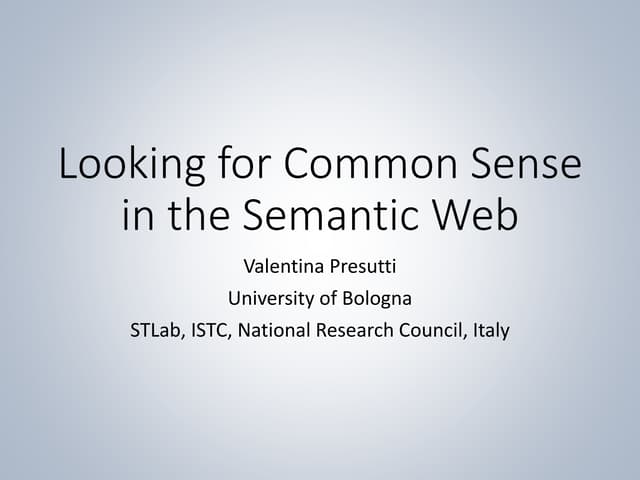 Looking for Common Sense in the Semantic Web

Valentina Presutti

University of Bologna

STLab, ISTC, National Research Council, Italy